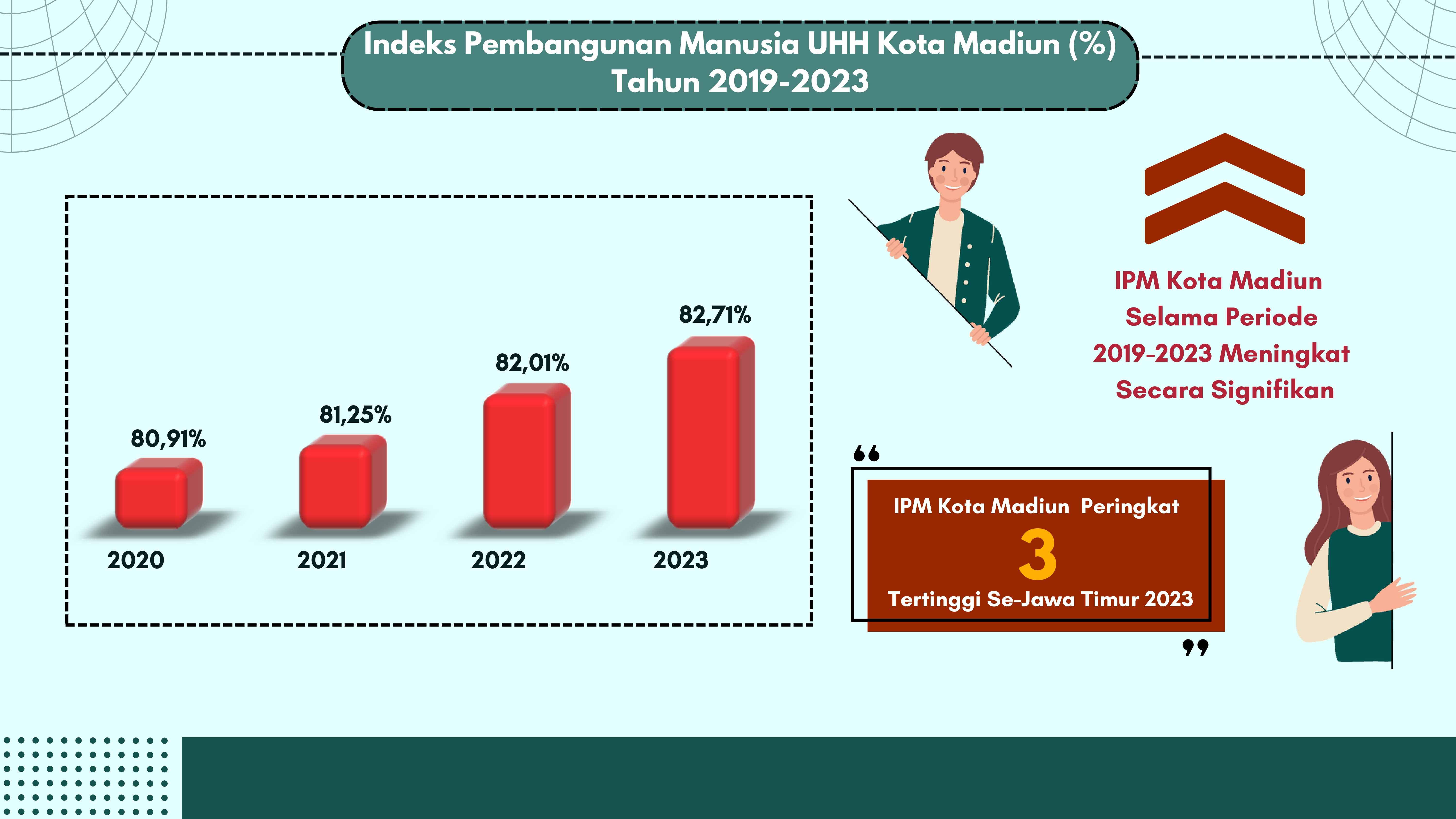 Indeks Pembangunan Manusia UHH Kota Madiun (%) Tahun 2019-2023

80,91%
81,25%
82,01%
82,71%

2020
2021
2022
2023

IPM Kota Madiun Selama Periode 2019-2023 Meningkat Secara Signifikan

IPM Kota Madiun Peringkat
3
Tertinggi Se-Jawa Timur 2023